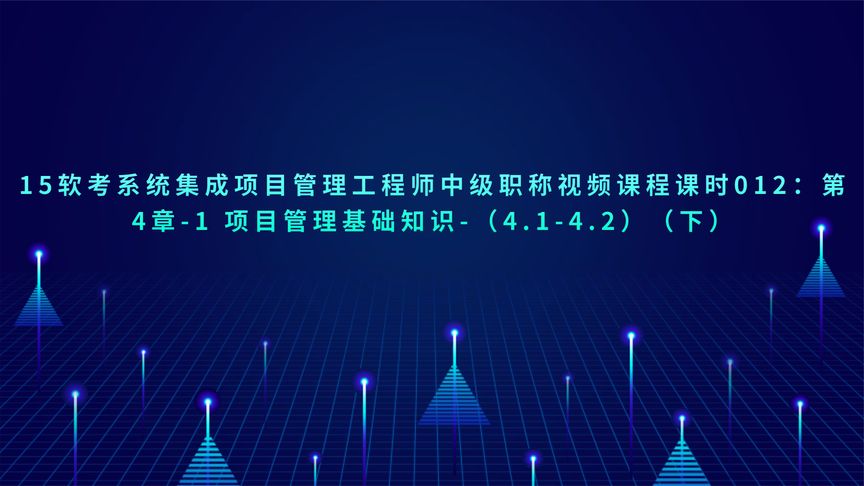 15软考系统集成项目管理工程师中级职称视频课程课时012：第4章-1 项目管理基础知识-（4.1-4.2）（下）